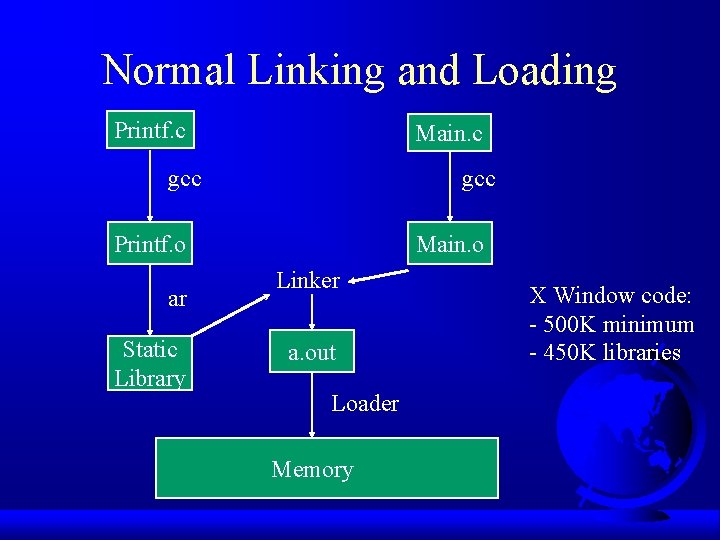 Normal Linking and Loading

Printf.c

gcc

Printf.o

ar

Static Library

Main.c

gcc

Main.o

Linker

a.out

Loader

Memory

X Window code:
- 500K minimum
- 450K libraries